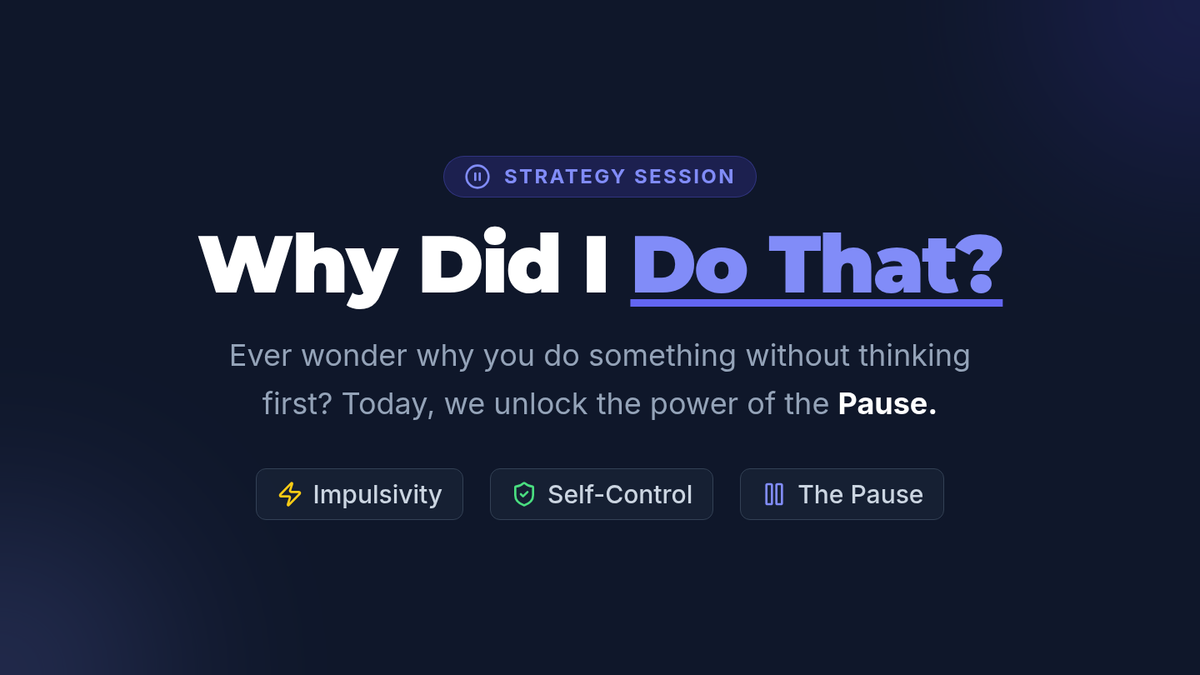 STRATEGY SESSION

Why Did I Do That?

Ever wonder why you do something without thinking first? Today, we unlock the power of the Pause.

Impulsivity

Self-Control

The Pause